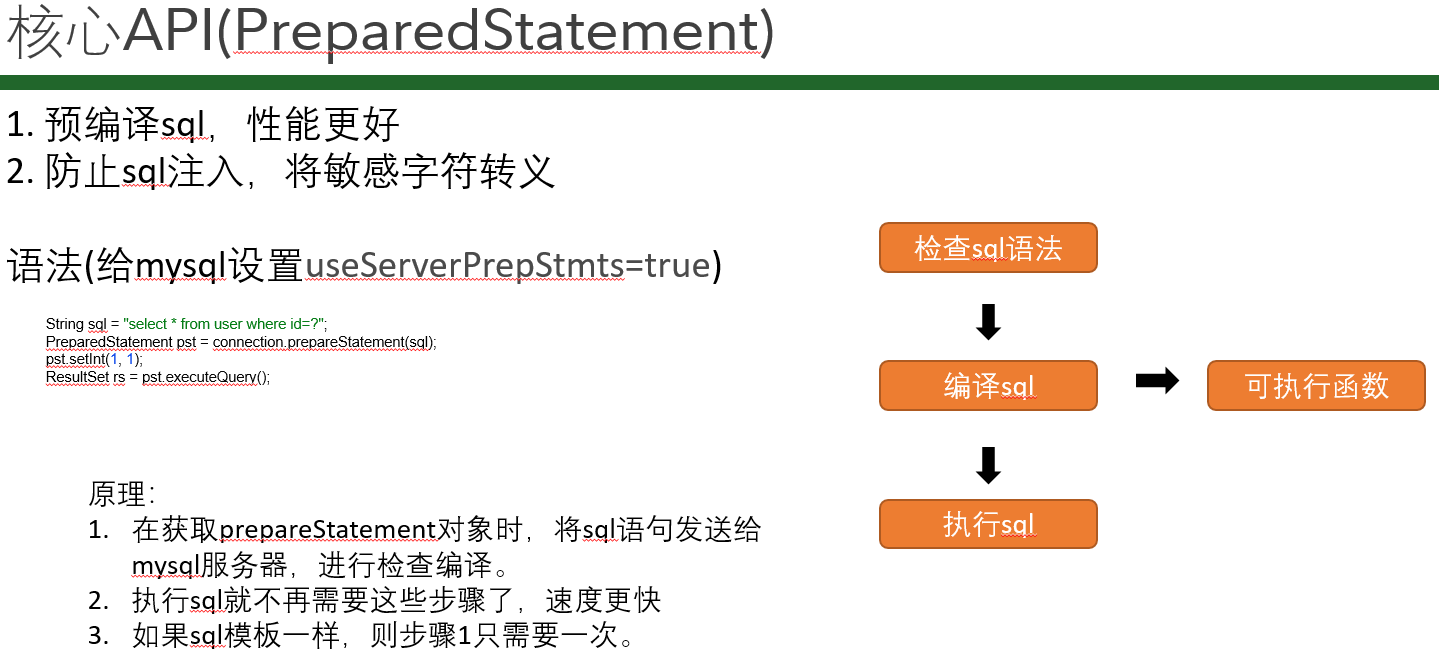 核心API(PreparedStatement)

1. 预编译sql，性能更好
2. 防止sql注入，将敏感字符转义

语法(给mysql设置useServerPrepStmts=true)

String sql = "select * from user where id=?";
PreparedStatement pst = connection.prepareStatement(sql);
pst.setInt(1, 1);
ResultSet rs = pst.executeQuery();

原理：
1. 在获取prepareStatement对象时，将sql语句发送给mysql服务器，进行检查编译。
2. 执行sql就不再需要这些步骤了，速度更快
3. 如果sql模板一样，则步骤1只需要一次。

检查sql语法

编译sql

可执行函数

执行sql